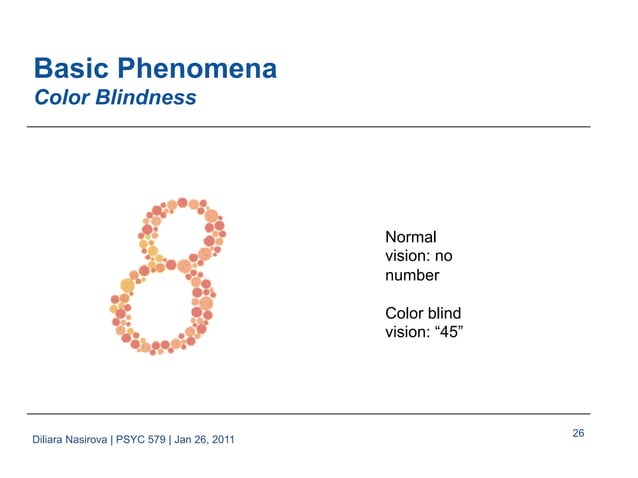 Basic Phenomena
Color Blindness

Normal vision: no number

Color blind vision: “45”

Diliara Nasirova | PSYC 579 | Jan 26, 2011

26